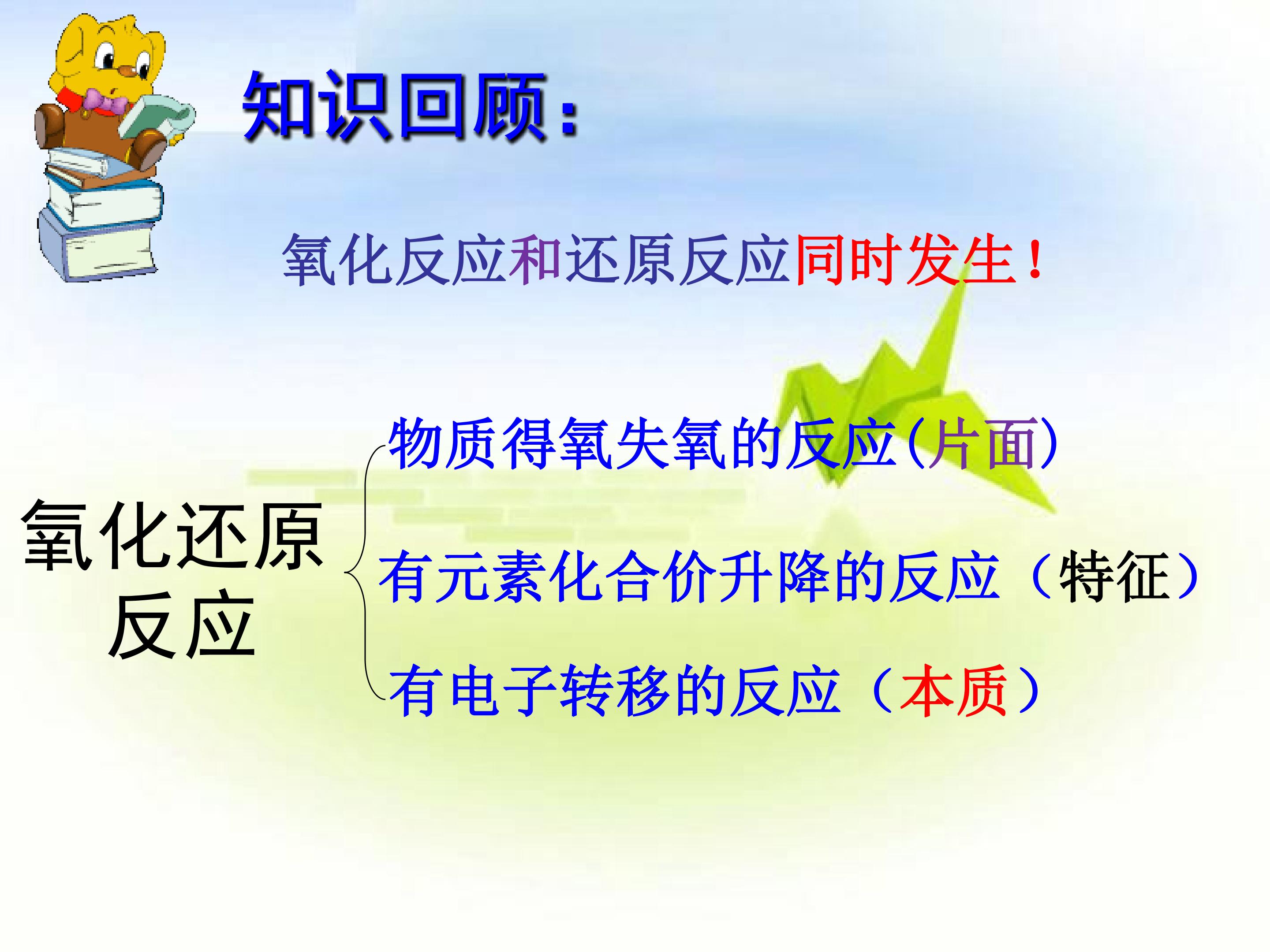 知识回顾:

氧化反应和还原反应同时发生!

氧化还原反应

物质得氧失氧的反应(片面)

有元素化合价升降的反应（特征）

有电子转移的反应（本质）